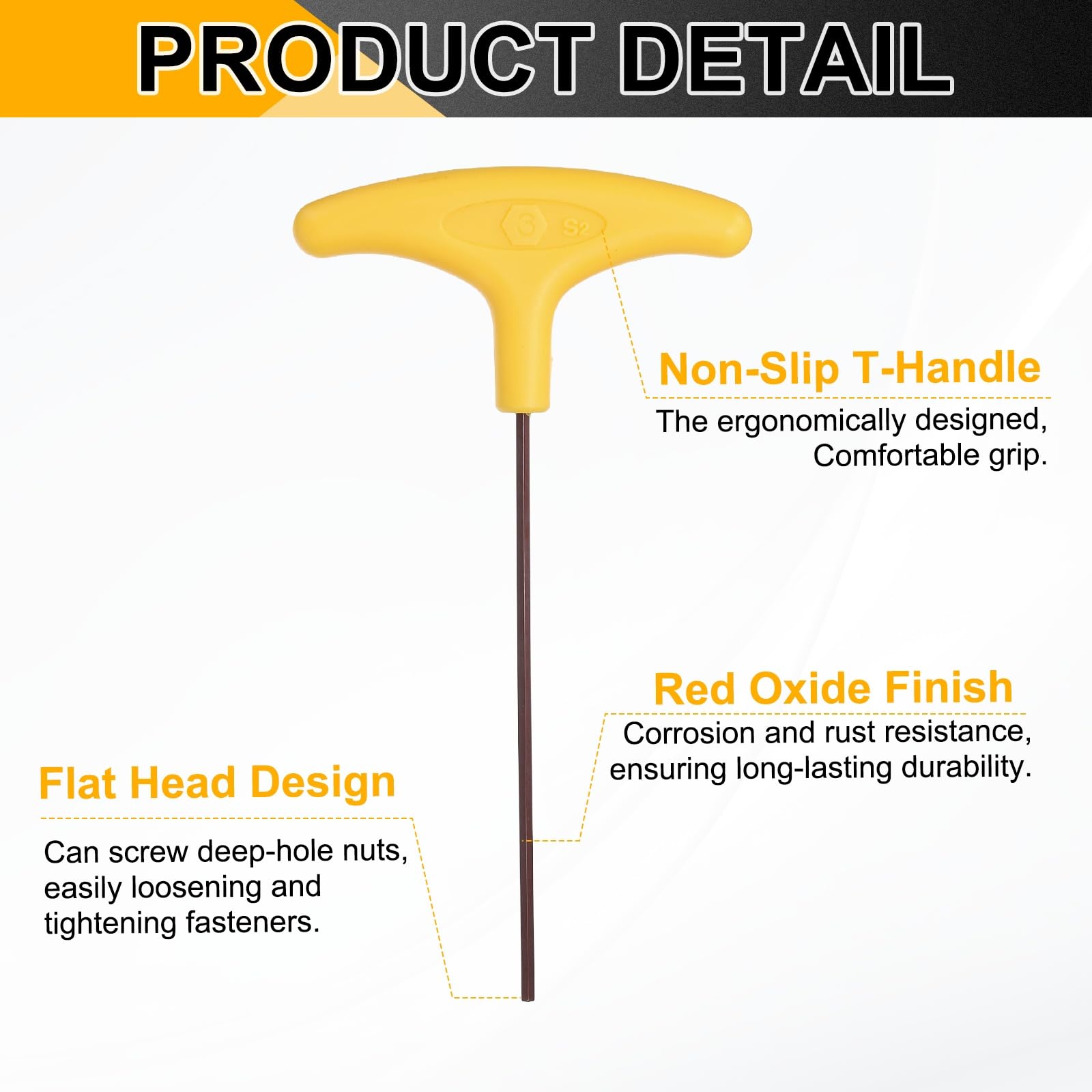 PRODUCT DETAIL

3 S2

Non-Slip T-Handle

The ergonomically designed, Comfortable grip.

Red Oxide Finish

Corrosion and rust resistance, ensuring long-lasting durability.

Flat Head Design

Can screw deep-hole nuts, easily loosening and tightening fasteners.